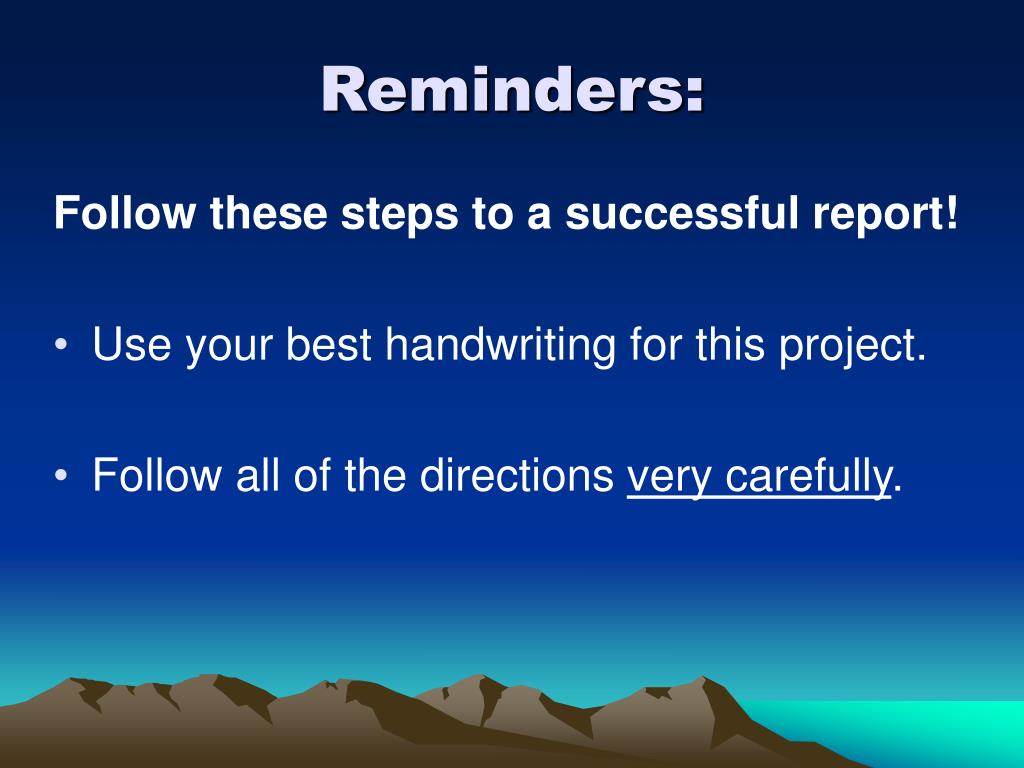 Reminders:

Follow these steps to a successful report!

• Use your best handwriting for this project.

• Follow all of the directions very carefully.